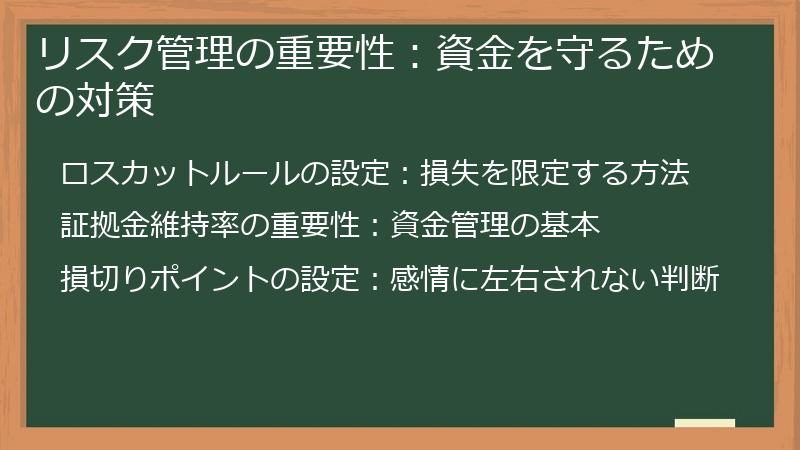 リスク管理の重要性：資金を守るための対策

ロスカットルールの設定：損失を限定する方法

証拠金維持率の重要性：資金管理の基本

損切りポイントの設定：感情に左右されない判断